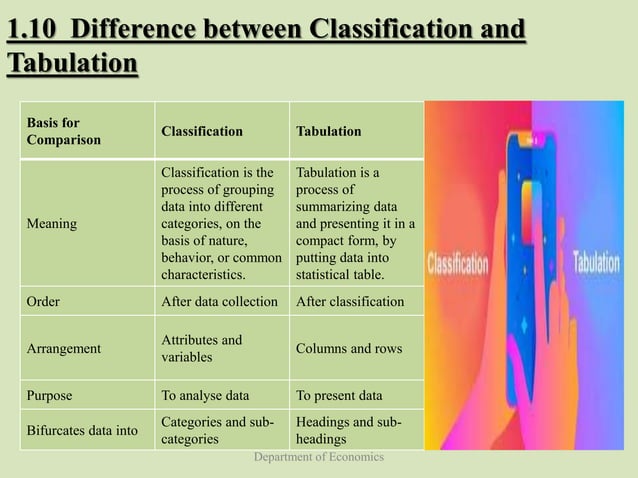 1.10 Difference between Classification and Tabulation

| Basis for Comparison | Classification | Tabulation |
|---|---|---|
| Meaning | Classification is the process of grouping data into different categories, on the basis of nature, behavior, or common characteristics. | Tabulation is a process of summarizing data and presenting it in a compact form, by putting data into statistical table. |
| Order | After data collection | After classification |
| Arrangement | Attributes and variables | Columns and rows |
| Purpose | To analyse data | To present data |
| Bifurcates data into | Categories and sub-categories | Headings and sub-headings |

Classification

Tabulation

Department of Economics